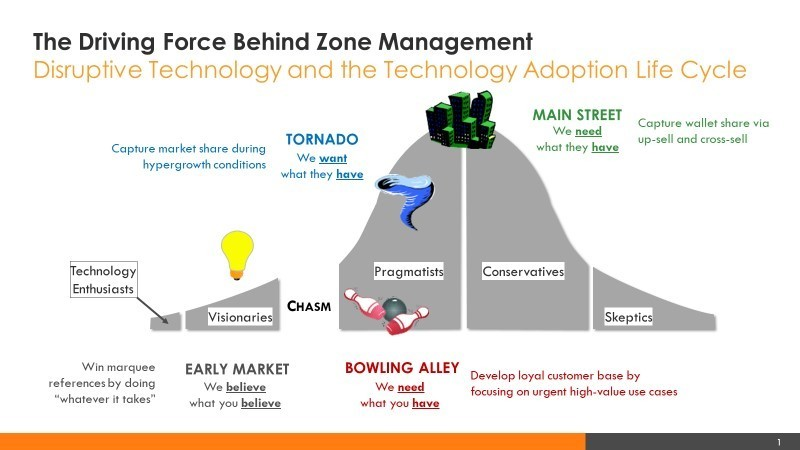 The Driving Force Behind Zone Management

Disruptive Technology and the Technology Adoption Life Cycle

Capture market share during hypergrowth conditions

TORNADO
We want what they have

MAIN STREET
We need what they have

Capture wallet share via up-sell and cross-sell

Technology Enthusiasts

Visionaries

CHASM

Pragmatists

Conservatives

Skeptics

Win marquee references by doing "whatever it takes"

EARLY MARKET
We believe what you believe

BOWLING ALLEY
We need what you have

Develop loyal customer base by focusing on urgent high-value use cases

1